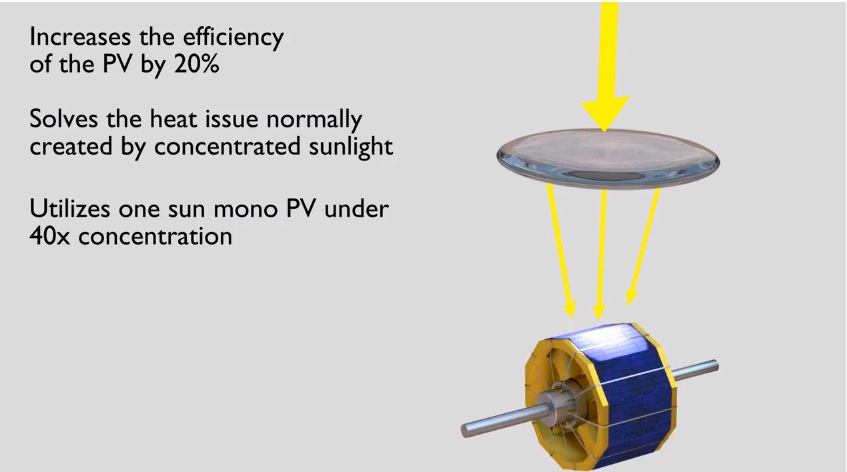 Increases the efficiency of the PV by 20%

Solves the heat issue normally created by concentrated sunlight

Utilizes one sun mono PV under 40x concentration